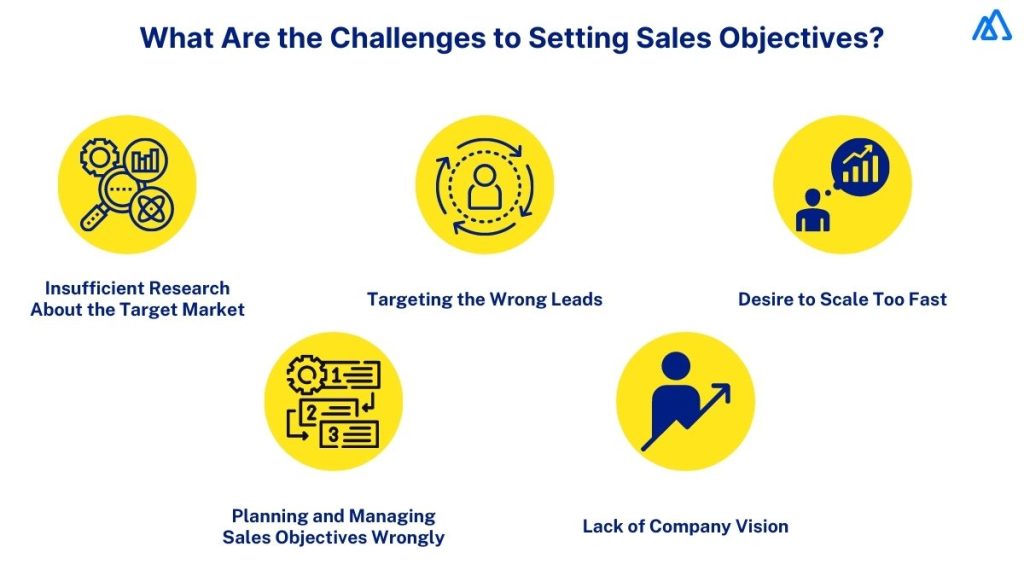 What Are the Challenges to Setting Sales Objectives?

Insufficient Research About the Target Market

Targeting the Wrong Leads

Desire to Scale Too Fast

1
2
3

Planning and Managing Sales Objectives Wrongly

Lack of Company Vision